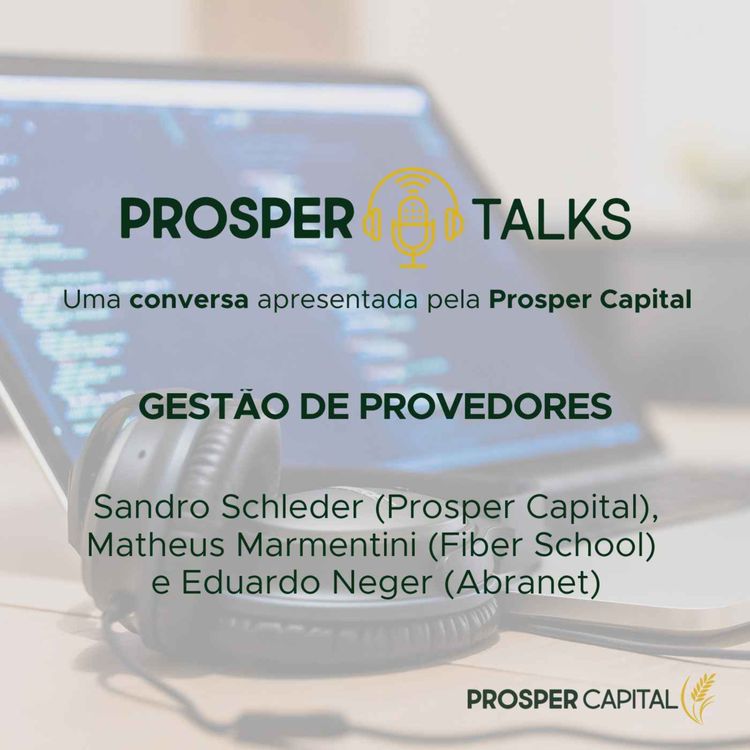 PROSPER TALKS

Uma conversa apresentada pela Prosper Capital

GESTÃO DE PROVEDORES

Sandro Schleder (Prosper Capital), Matheus Marmentini (Fiber School) e Eduardo Neger (Abranet)

PROSPER CAPITAL